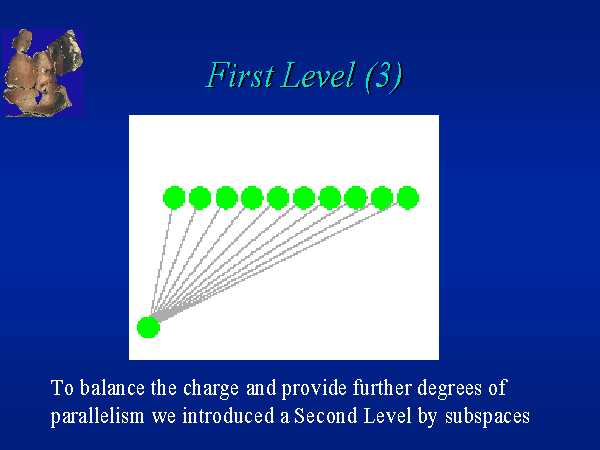 First Level (3)

To balance the charge and provide further degrees of parallelism we introduced a Second Level by subspaces